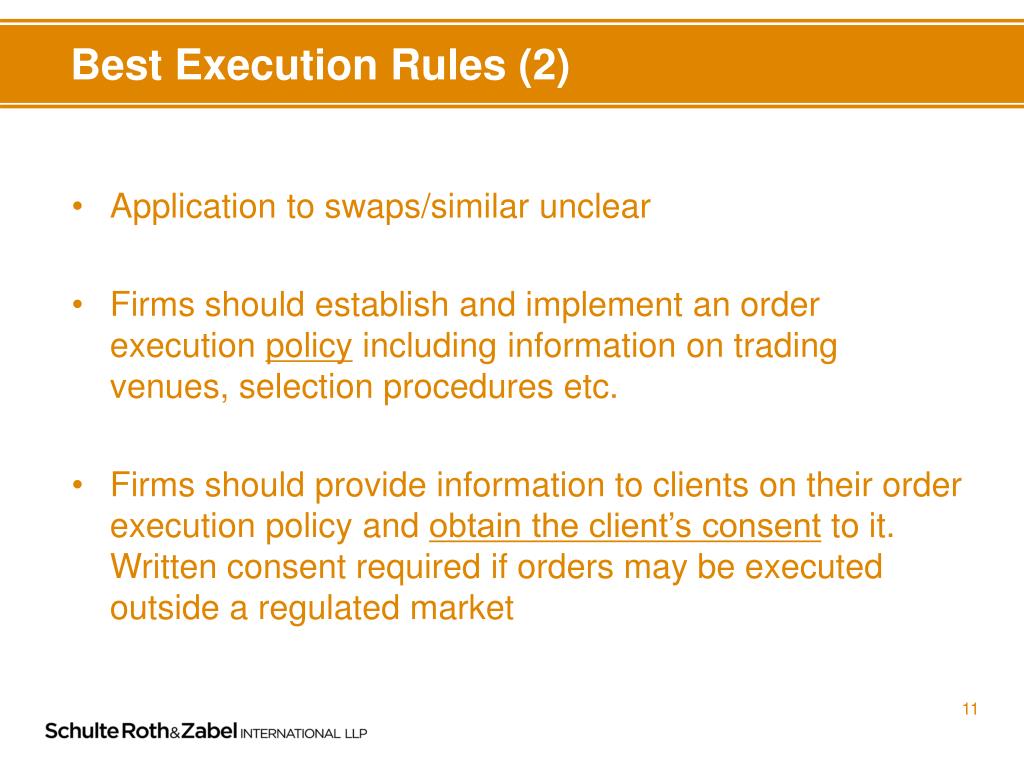 Best Execution Rules (2)

• Application to swaps/similar unclear

• Firms should establish and implement an order execution policy including information on trading venues, selection procedures etc.

• Firms should provide information to clients on their order execution policy and obtain the client's consent to it. Written consent required if orders may be executed outside a regulated market

11

Schulte Roth&Zabel INTERNATIONAL LLP